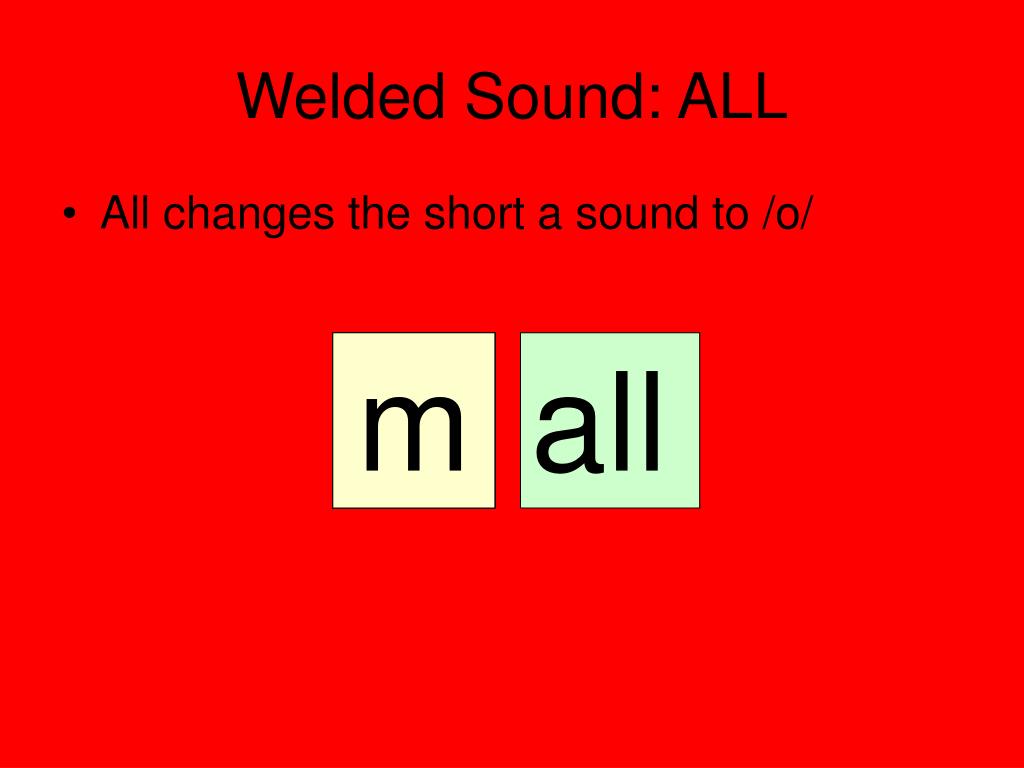 Welded Sound: ALL

• All changes the short a sound to /o/

m all